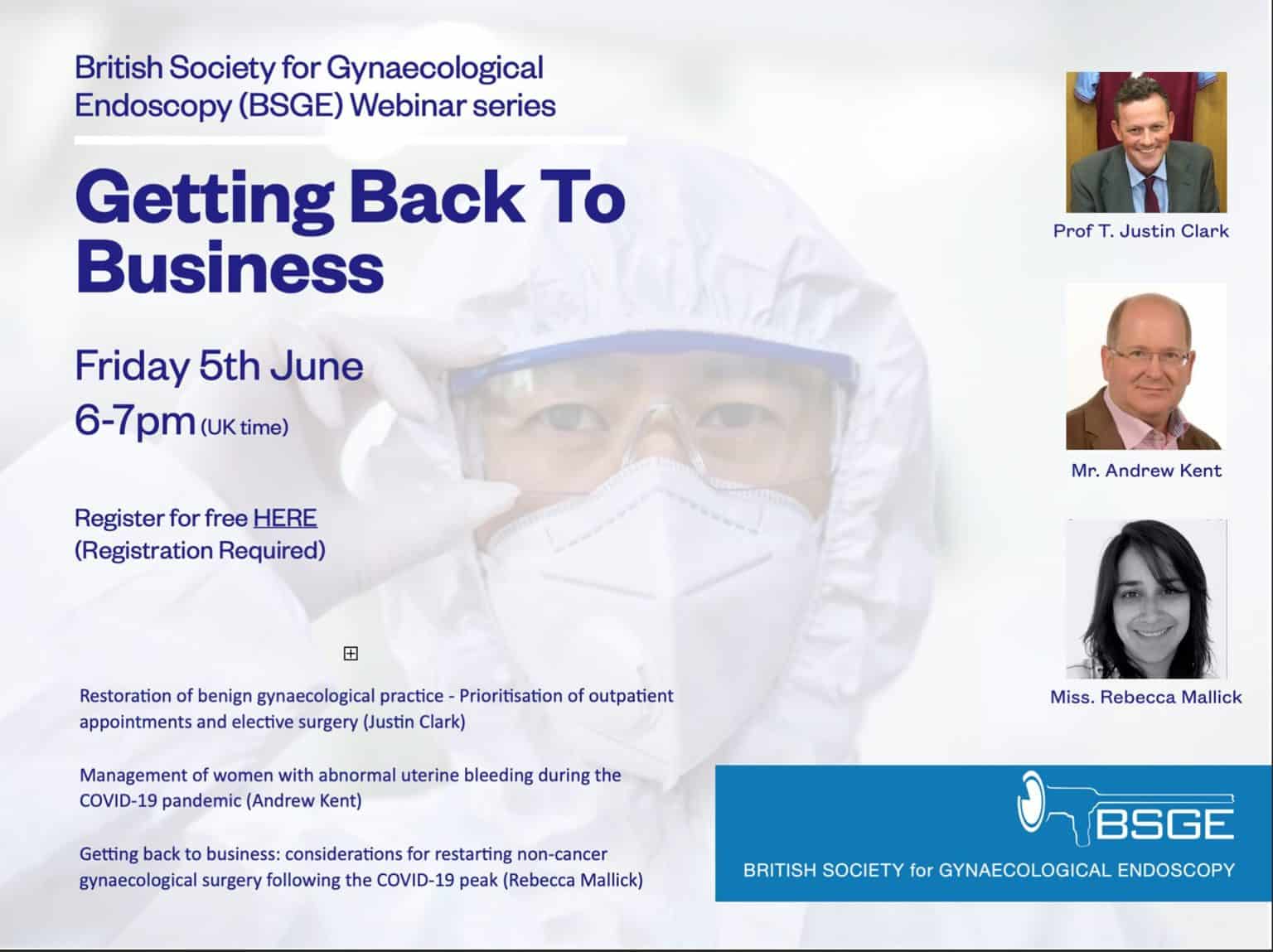 British Society for Gynaecological Endoscopy (BSGE) Webinar series

Getting Back To Business

Friday 5th June
6-7pm (UK time)

Register for free HERE
(Registration Required)

Restoration of benign gynaecological practice - Prioritisation of outpatient appointments and elective surgery (Justin Clark)

Management of women with abnormal uterine bleeding during the COVID-19 pandemic (Andrew Kent)

Getting back to business: considerations for restarting non-cancer gynaecological surgery following the COVID-19 peak (Rebecca Mallick)

Prof T. Justin Clark

Mr. Andrew Kent

Miss. Rebecca Mallick

BSGE
BRITISH SOCIETY for GYNAECOLOGICAL ENDOSCOPY